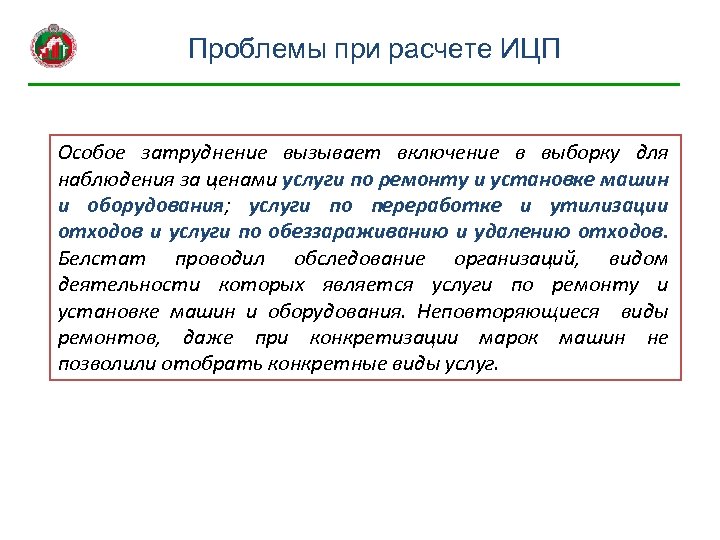 Проблемы при расчете ИЦП

Особое затруднение вызывает включение в выборку для наблюдения за ценами услуги по ремонту и установке машин и оборудования; услуги по переработке и утилизации отходов и услуги по обеззараживанию и удалению отходов. Белстат проводил обследование организаций, видом деятельности которых является услуги по ремонту и установке машин и оборудования. Неповторяющиеся виды ремонтов, даже при конкретизации марок машин не позволили отобрать конкретные виды услуг.